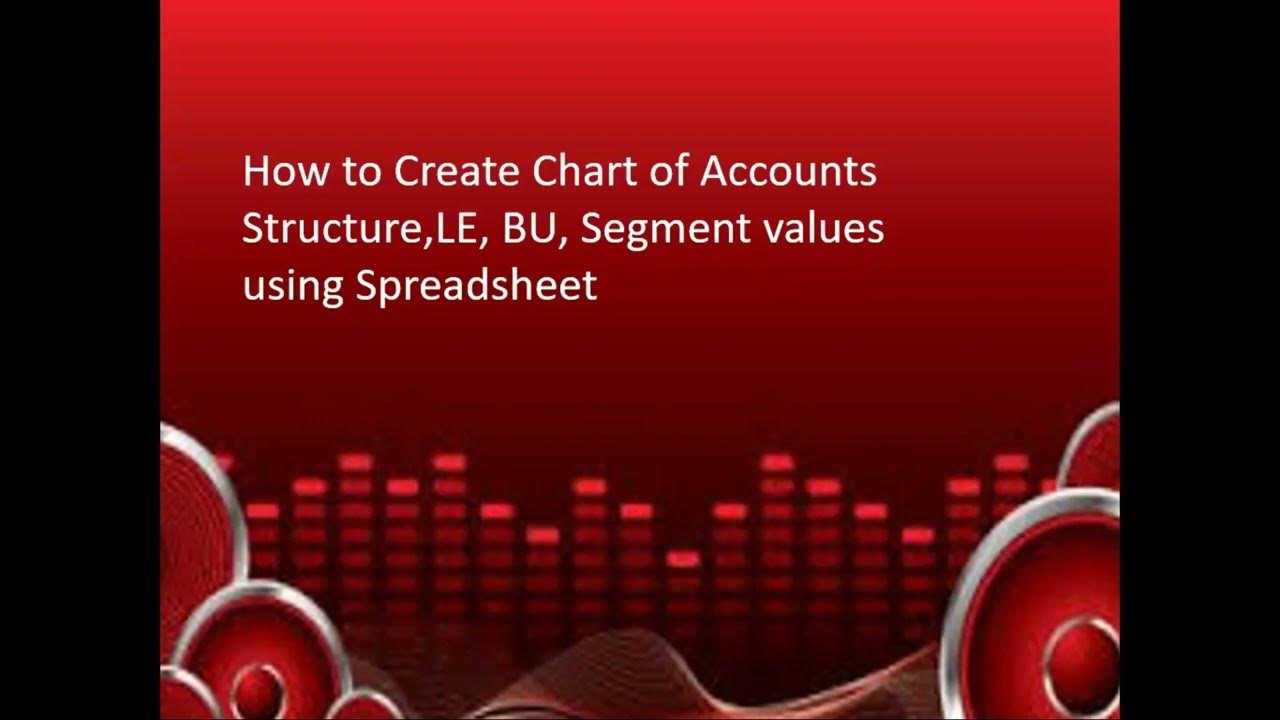 How to Create Chart of Accounts Structure,LE, BU, Segment values using Spreadsheet